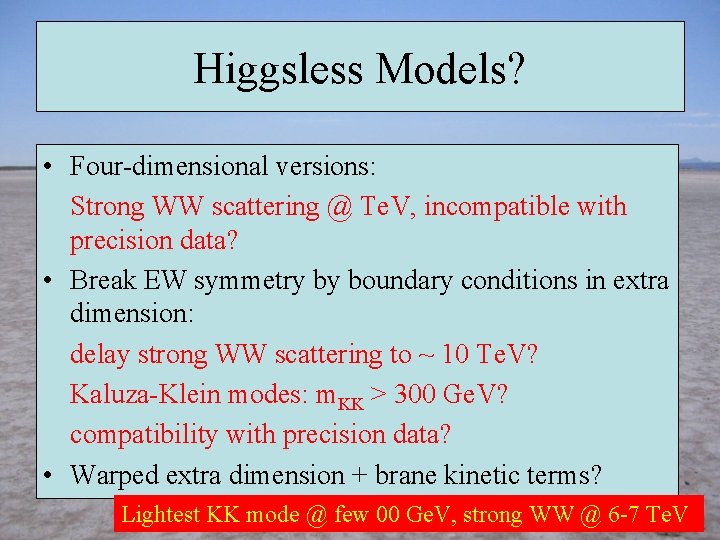 Higgsless Models?

• Four-dimensional versions:

Strong WW scattering @ TeV, incompatible with precision data?

• Break EW symmetry by boundary conditions in extra dimension:

delay strong WW scattering to ~ 10 TeV?

Kaluza-Klein modes: $m_{KK}$ > 300 GeV?

compatibility with precision data?

• Warped extra dimension + brane kinetic terms?

Lightest KK mode @ few 00 GeV, strong WW @ 6-7 TeV